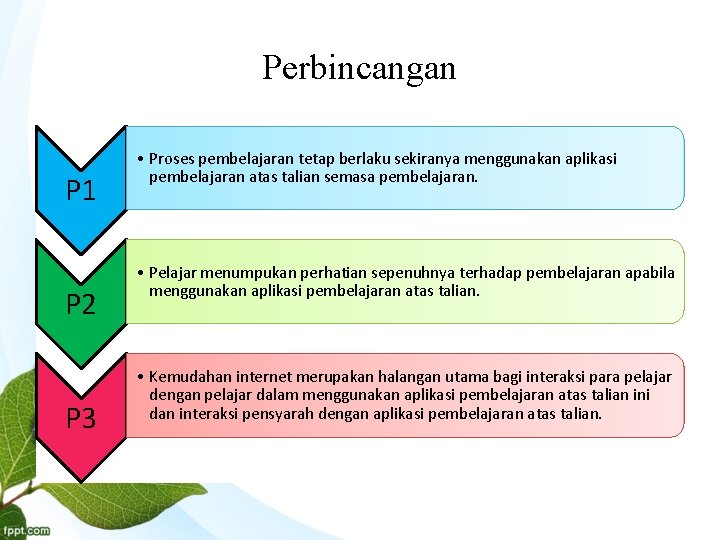 Perbincangan

P1

• Proses pembelajaran tetap berlaku sekiranya menggunakan aplikasi pembelajaran atas talian semasa pembelajaran.

P2

• Pelajar menumpukan perhatian sepenuhnya terhadap pembelajaran apabila menggunakan aplikasi pembelajaran atas talian.

P3

• Kemudahan internet merupakan halangan utama bagi interaksi para pelajar dengan pelajar dalam menggunakan aplikasi pembelajaran atas talian ini dan interaksi pensyarah dengan aplikasi pembelajaran atas talian.

fppt.com